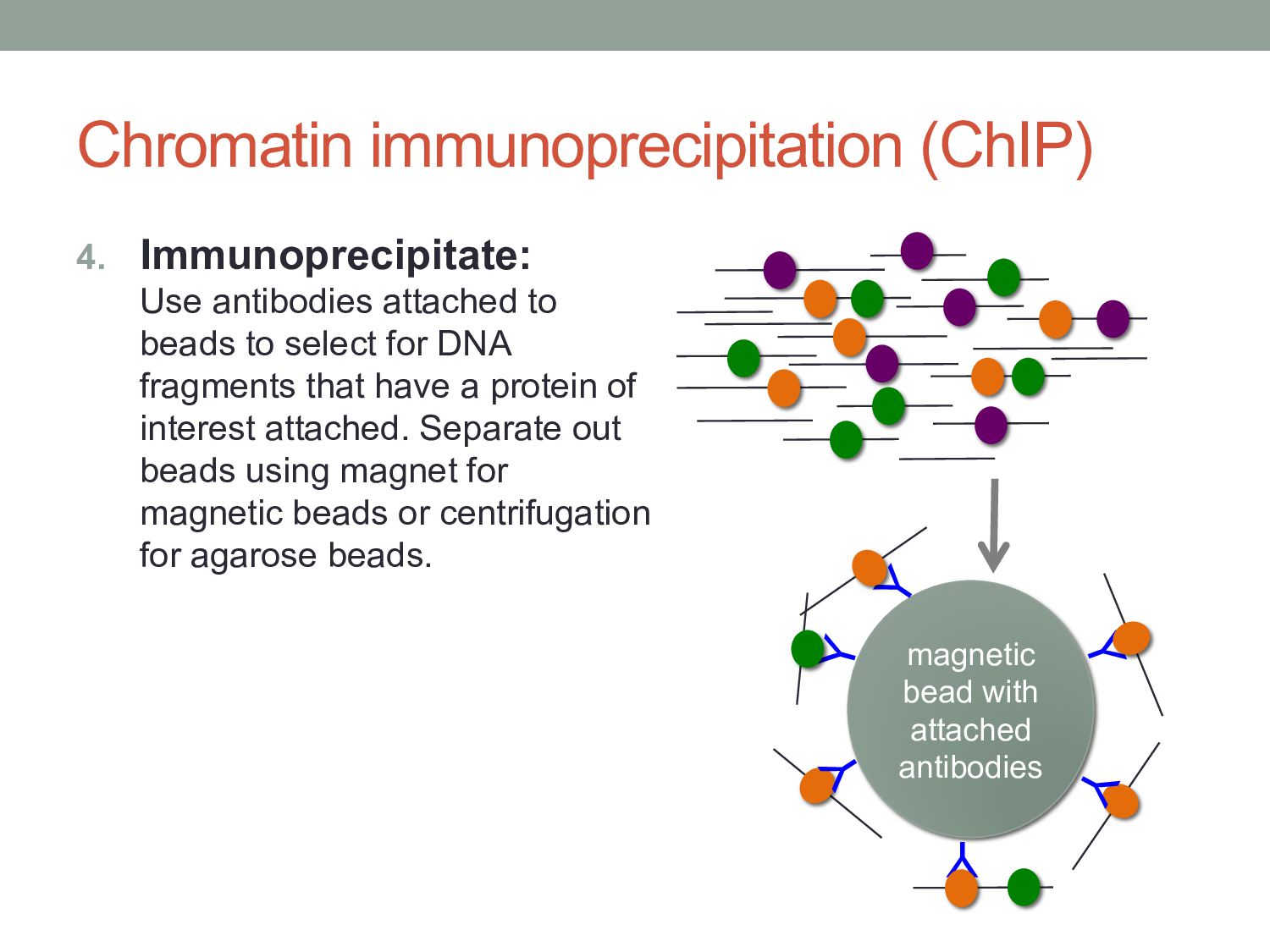 Chromatin immunoprecipitation (ChIP)

4. Immunoprecipitate:
Use antibodies attached to beads to select for DNA fragments that have a protein of interest attached. Separate out beads using magnet for magnetic beads or centrifugation for agarose beads.

magnetic bead with attached antibodies